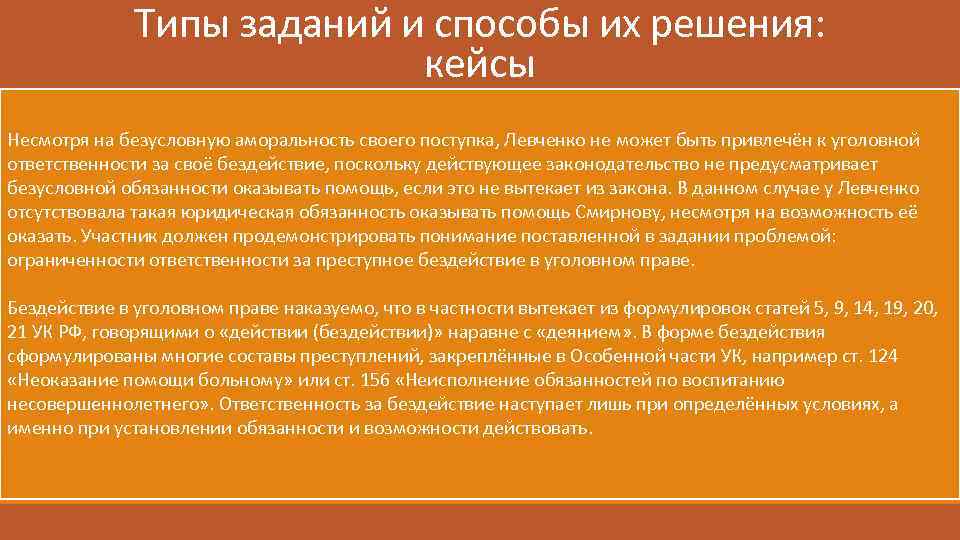 Типы заданий и способы их решения: кейсы

Несмотря на безусловную аморальность своего поступка, Левченко не может быть привлечён к уголовной ответственности за своё бездействие, поскольку действующее законодательство не предусматривает безусловной обязанности оказывать помощь, если это не вытекает из закона. В данном случае у Левченко отсутствовала такая юридическая обязанность оказывать помощь Смирнову, несмотря на возможность её оказать. Участник должен продемонстрировать понимание поставленной в задании проблемой: ограниченности ответственности за преступное бездействие в уголовном праве.

Бездействие в уголовном праве наказуемо, что в частности вытекает из формулировок статей 5, 9, 14, 19, 20, 21 УК РФ, говорящими о «действии (бездействии)» наравне с «деянием». В форме бездействия сформулированы многие составы преступлений, закреплённые в Особенной части УК, например ст. 124 «Неоказание помощи больному» или ст. 156 «Неисполнение обязанностей по воспитанию несовершеннолетнего». Ответственность за бездействие наступает лишь при определённых условиях, а именно при установлении обязанности и возможности действовать.